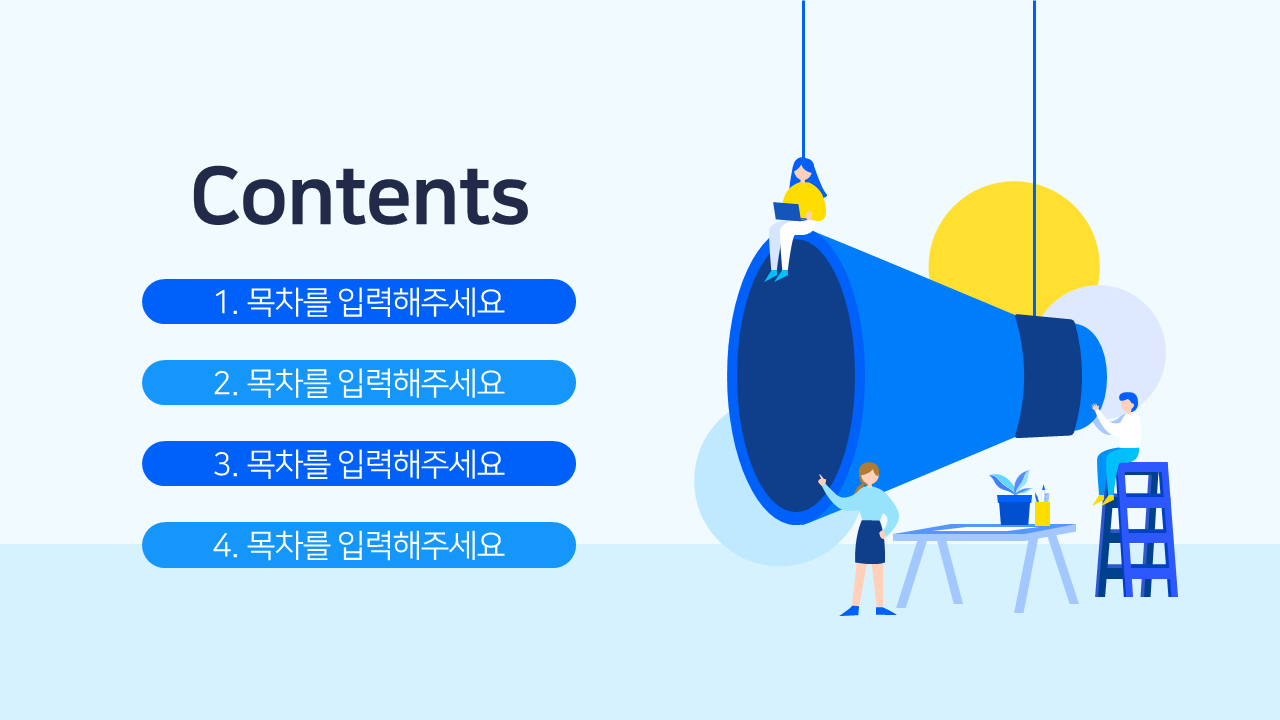 Contents

1. 목차를 입력해주세요

2. 목차를 입력해주세요

3. 목차를 입력해주세요

4. 목차를 입력해주세요